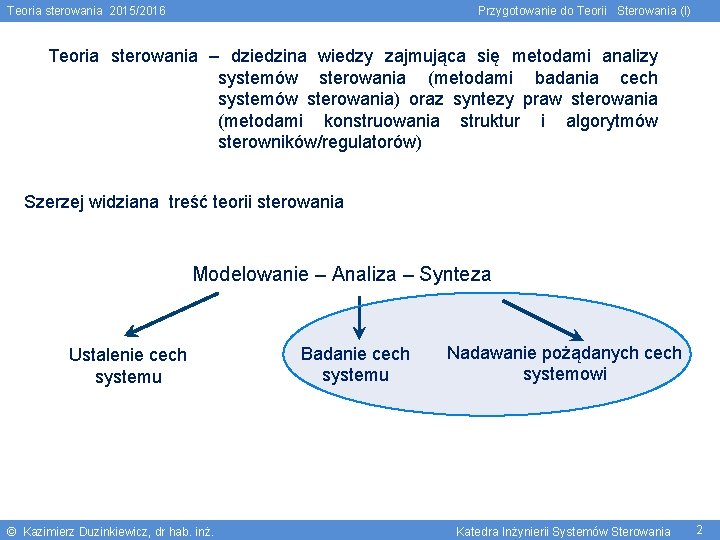 Teoria sterowania 2015/2016

Przygotowanie do Teorii Sterowania (I)

Teoria sterowania – dziedzina wiedzy zajmująca się metodami analizy systemów sterowania (metodami badania cech systemów sterowania) oraz syntezy praw sterowania (metodami konstruowania struktur i algorytmów sterowników/regulatorów)

Szerzej widziana treść teorii sterowania

Modelowanie – Analiza – Synteza

Ustalenie cech systemu

Badanie cech systemu

Nadawanie pożądanych cech systemowi

© Kazimierz Duzinkiewicz, dr hab. inż.

Katedra Inżynierii Systemów Sterowania

2